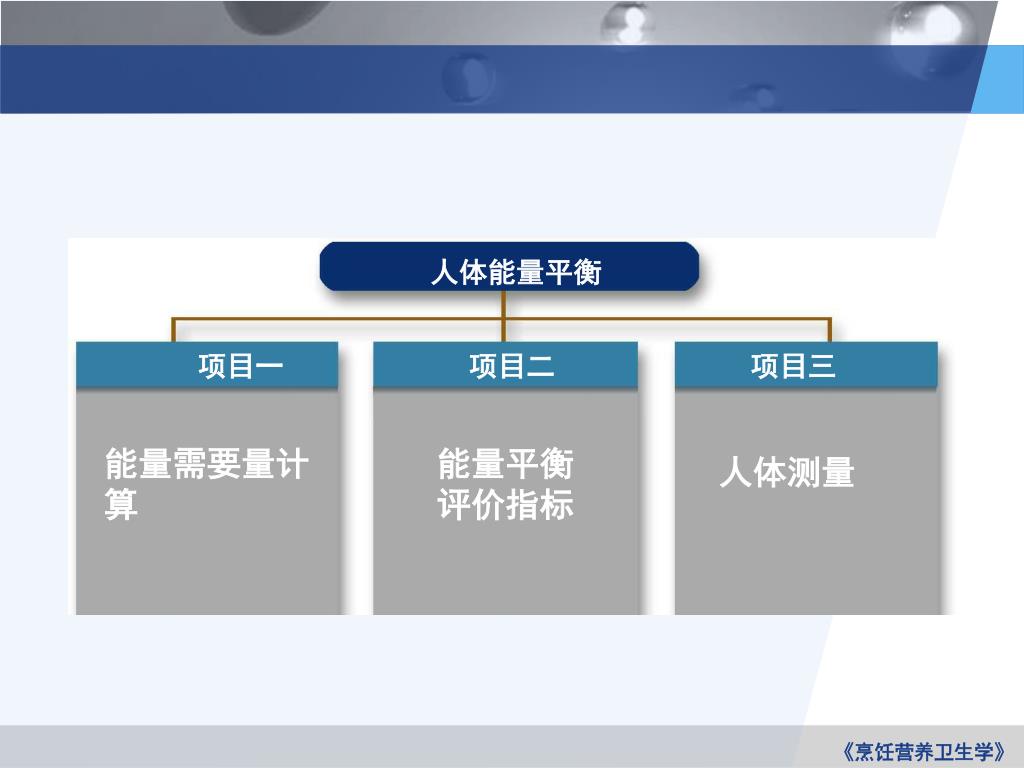 人体能量平衡

项目一

能量需要量计算

项目二

能量平衡评价指标

项目三

人体测量

《烹饪营养卫生学》